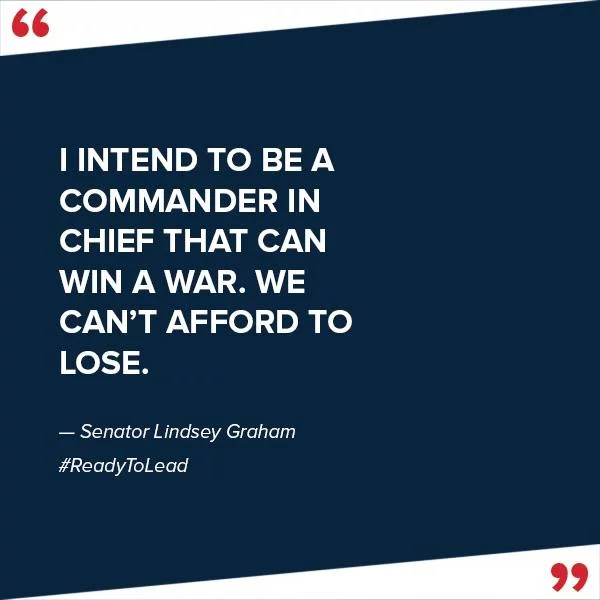 “

I INTEND TO BE A COMMANDER IN CHIEF THAT CAN WIN A WAR. WE CAN’T AFFORD TO LOSE.

— Senator Lindsey Graham

#ReadyToLead

”